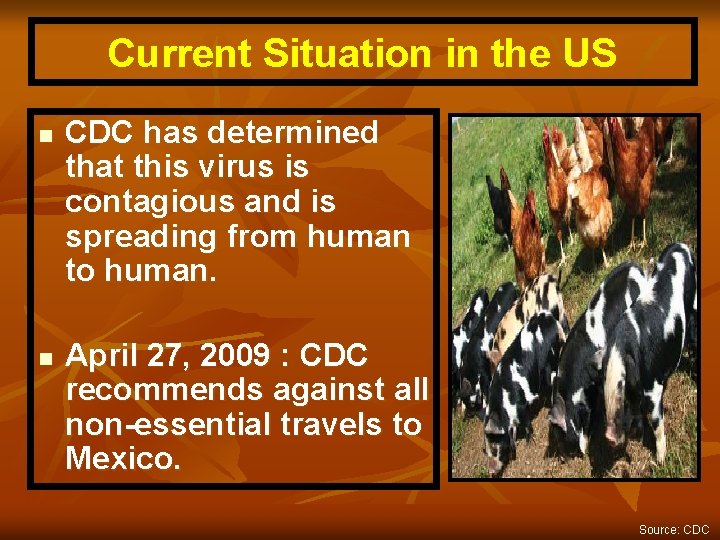 Current Situation in the US

■ CDC has determined that this virus is contagious and is spreading from human to human.

■ April 27, 2009 : CDC recommends against all non-essential travels to Mexico.

Source: CDC